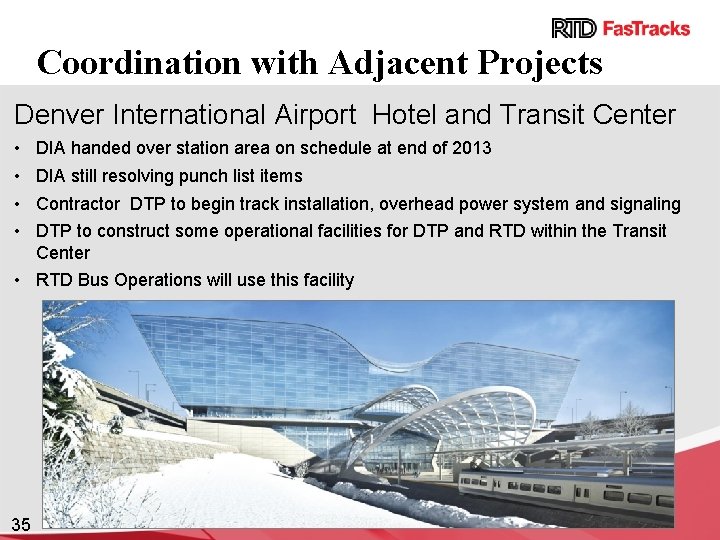 RTD FasTracks

Coordination with Adjacent Projects

Denver International Airport Hotel and Transit Center

• DIA handed over station area on schedule at end of 2013
• DIA still resolving punch list items
• Contractor DTP to begin track installation, overhead power system and signaling
• DTP to construct some operational facilities for DTP and RTD within the Transit Center
• RTD Bus Operations will use this facility

35